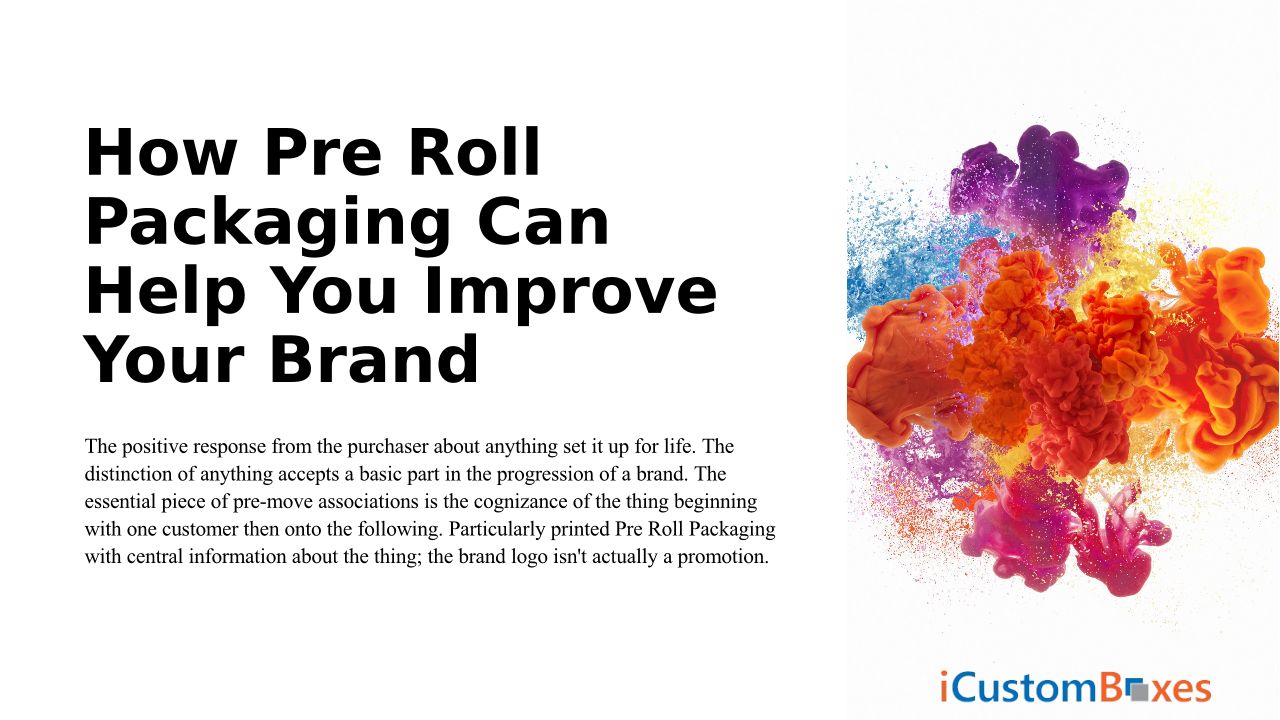 How Pre Roll Packaging Can Help You Improve Your Brand

The positive response from the purchaser about anything set it up for life. The distinction of anything accepts a basic part in the progression of a brand. The essential piece of pre-move associations is the cognizance of the thing beginning with one customer then onto the following. Particularly printed Pre Roll Packaging with central information about the thing; the brand logo isn't actually a promotion.

iCustomBoxes